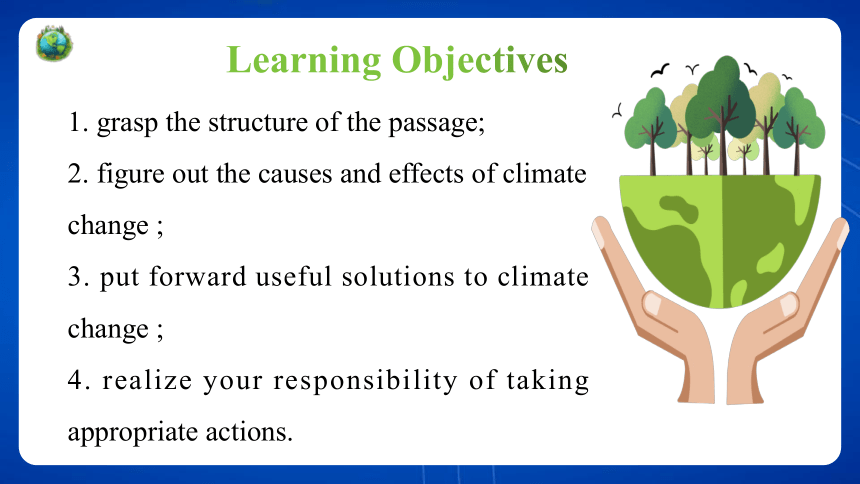 Learning Objectives

1. grasp the structure of the passage;

2. figure out the causes and effects of climate change ;

3. put forward useful solutions to climate change ;

4. realize your responsibility of taking appropriate actions.